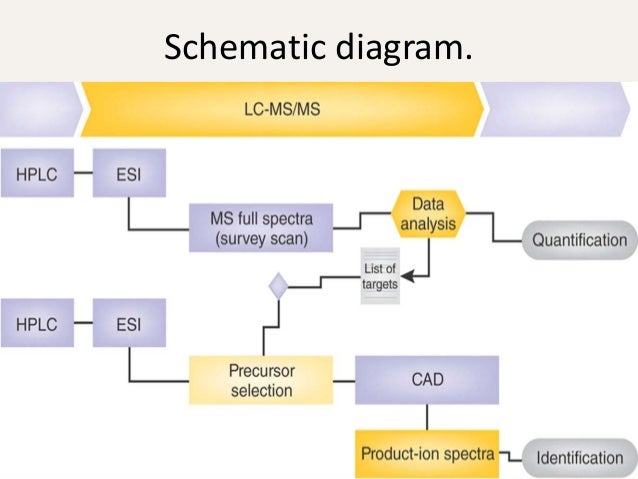 Schematic diagram.

LC-MS/MS

HPLC

ESI

MS full spectra (survey scan)

Data analysis

Quantification

List of targets

HPLC

ESI

Precursor selection

CAD

Product-ion spectra

Identification